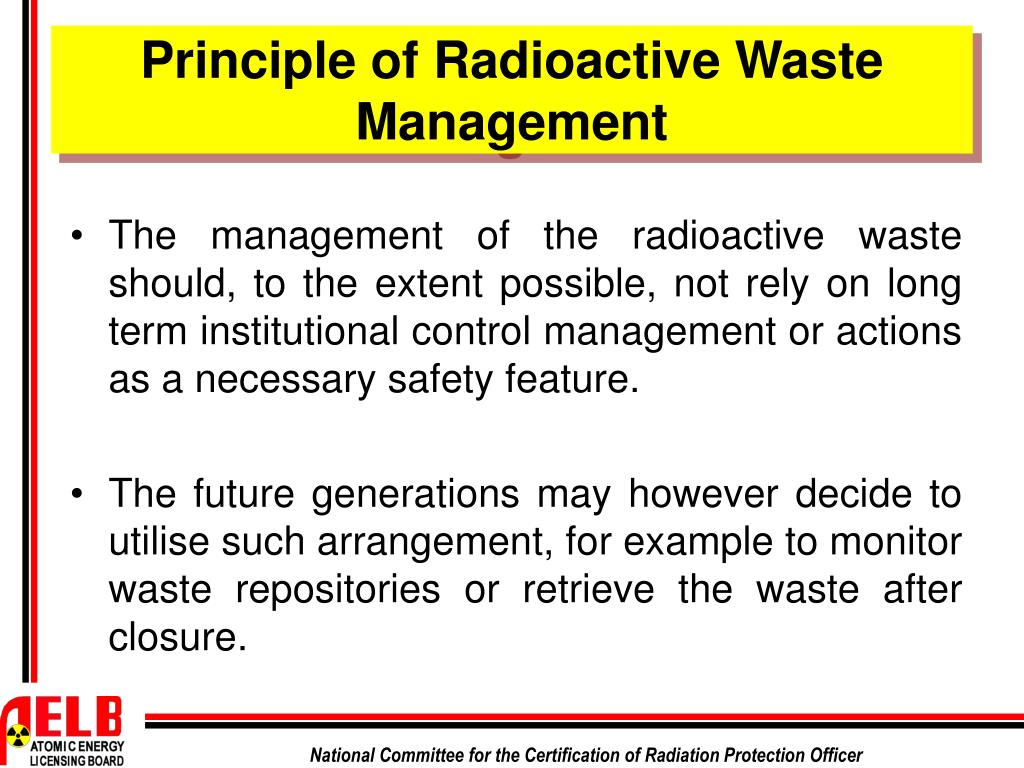 Principle of Radioactive Waste Management

• The management of the radioactive waste should, to the extent possible, not rely on long term institutional control management or actions as a necessary safety feature.

• The future generations may however decide to utilise such arrangement, for example to monitor waste repositories or retrieve the waste after closure.

AELB
ATOMIC ENERGY LICENSING BOARD

National Committee for the Certification of Radiation Protection Officer